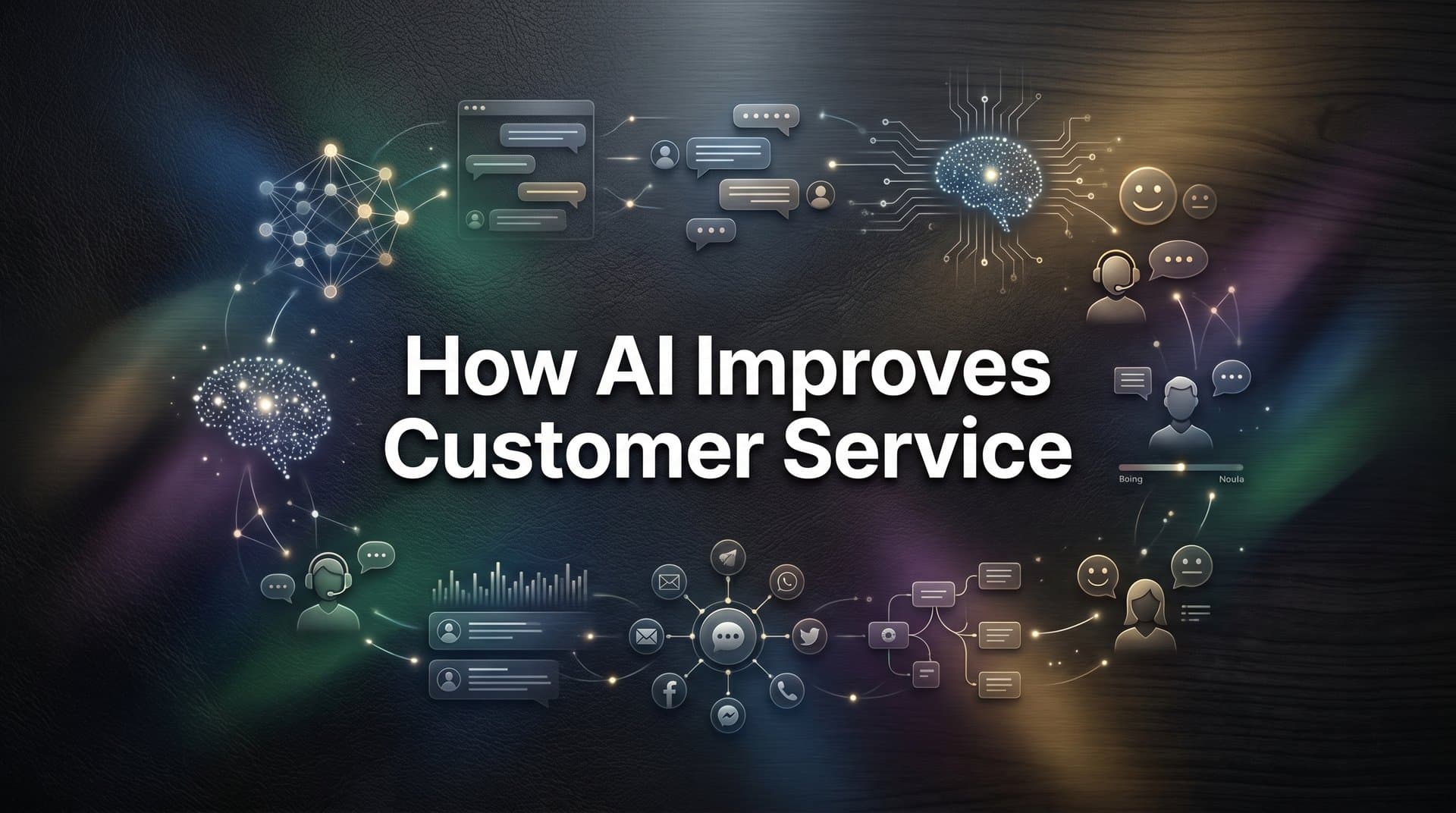 How AI Improves Customer Service

Boing

Noula